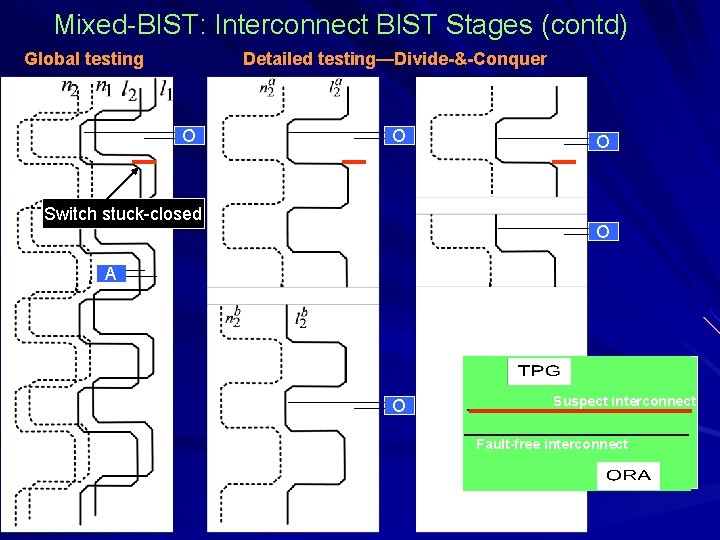 Mixed-BIST: Interconnect BIST Stages (contd)

Global testing

Detailed testing—Divide-&-Conquer

$n_2$ $n_1$ $l_2$ $l_1$

O

Switch stuck-closed

A

$n_2^a$ $l_2^a$

O

$n_2^b$ $l_2^b$

O

O

O

TPG

Suspect interconnect

Fault-free interconnect

ORA